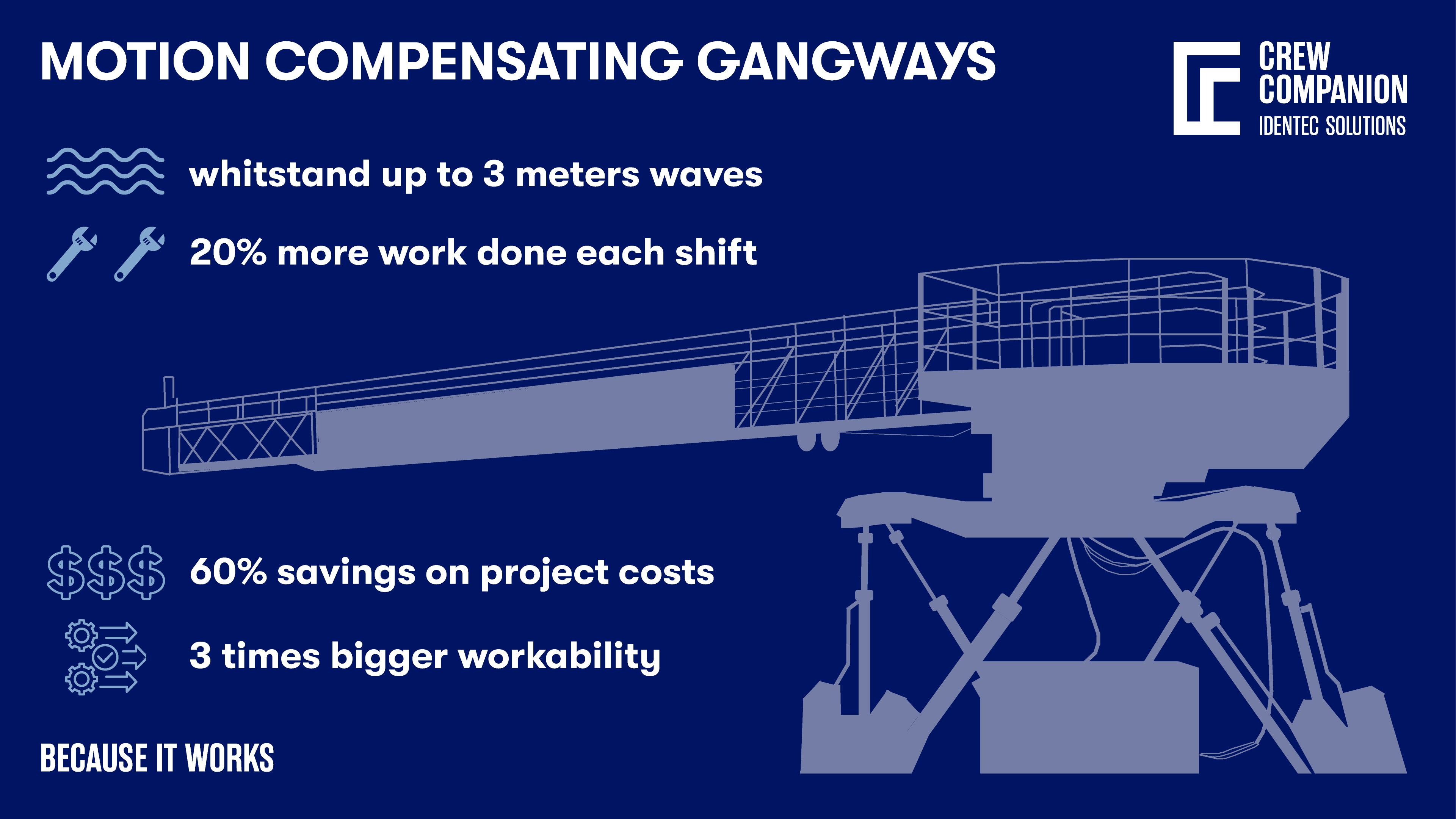 MOTION COMPENSATING GANGWAYS

CREW COMPANION
IDENTEC SOLUTIONS

whitstand up to 3 meters waves

20% more work done each shift

$$$

60% savings on project costs

3 times bigger workability

BECAUSE IT WORKS